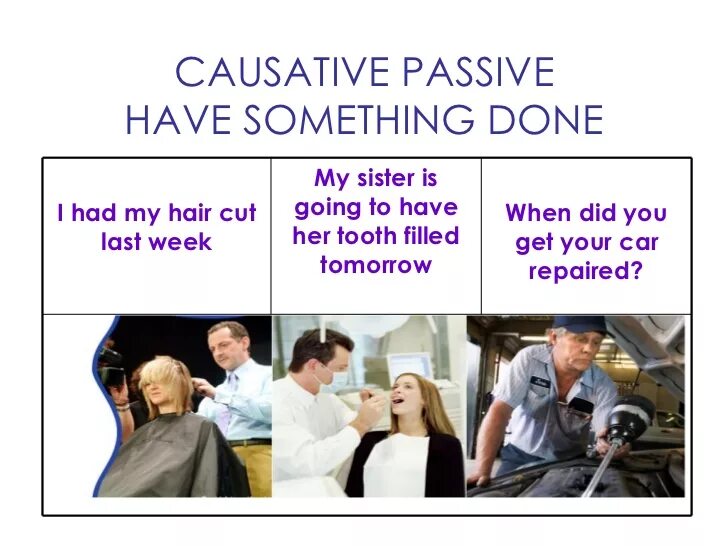 CAUSATIVE PASSIVE
HAVE SOMETHING DONE

| I had my hair cut last week | My sister is going to have her tooth filled tomorrow | When did you get your car repaired? |
|---|---|---|
| | | |